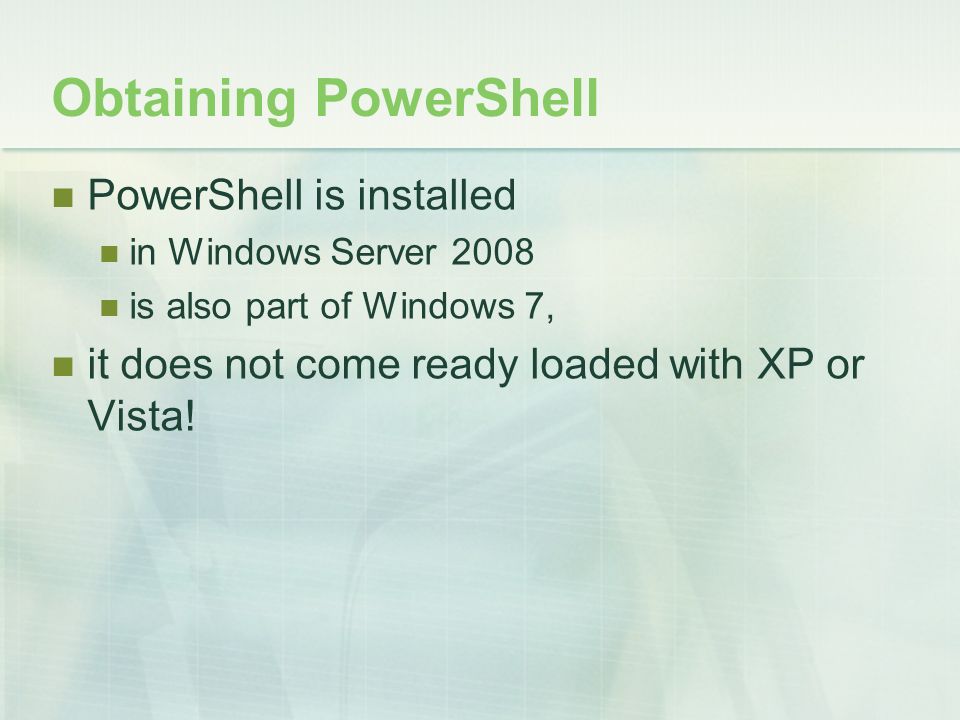 Obtaining PowerShell

PowerShell is installed

in Windows Server 2008

is also part of Windows 7,

it does not come ready loaded with XP or Vista!